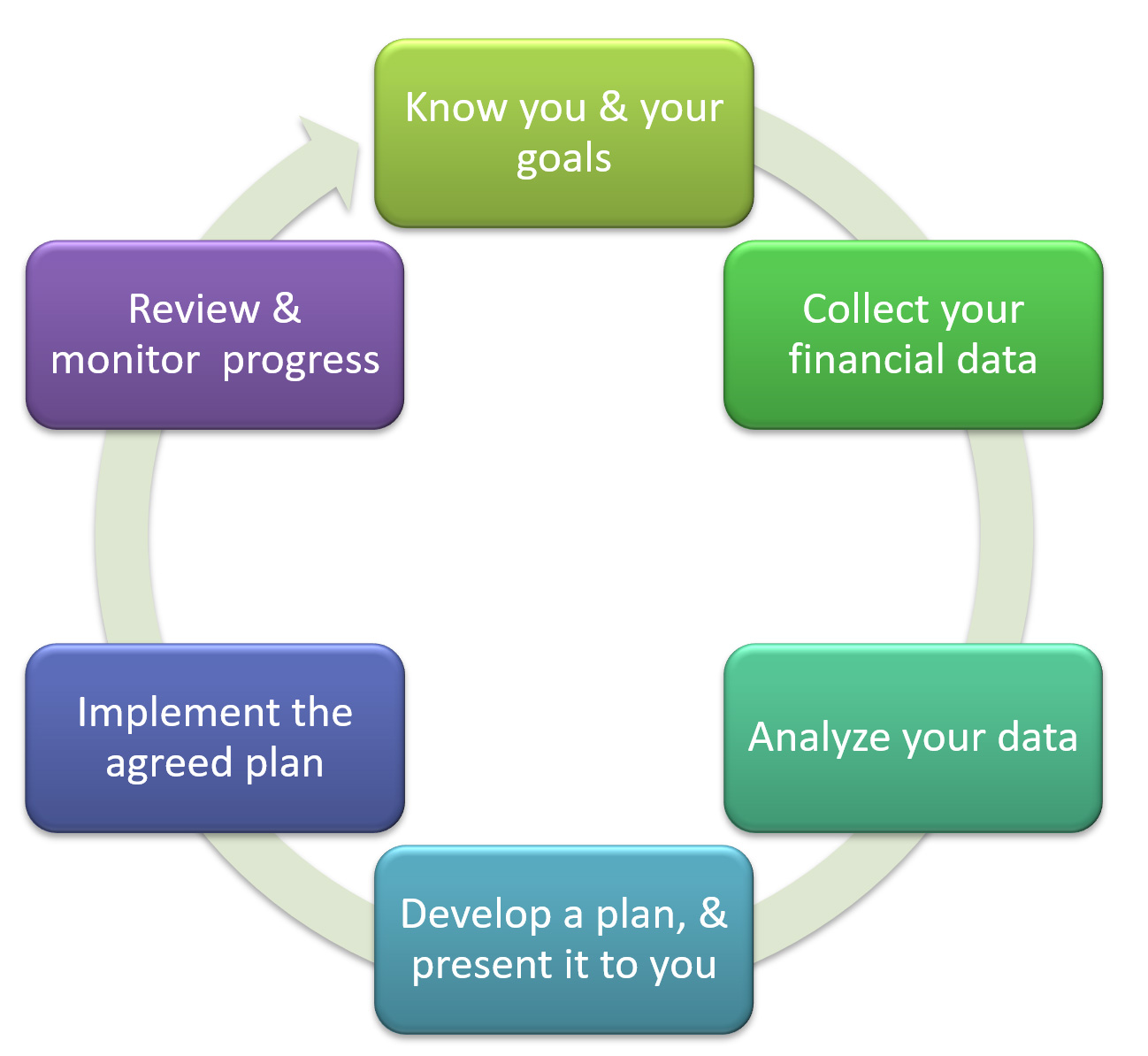 Know you & your goals

Collect your financial data

Analyze your data

Develop a plan, & present it to you

Implement the agreed plan

Review & monitor progress